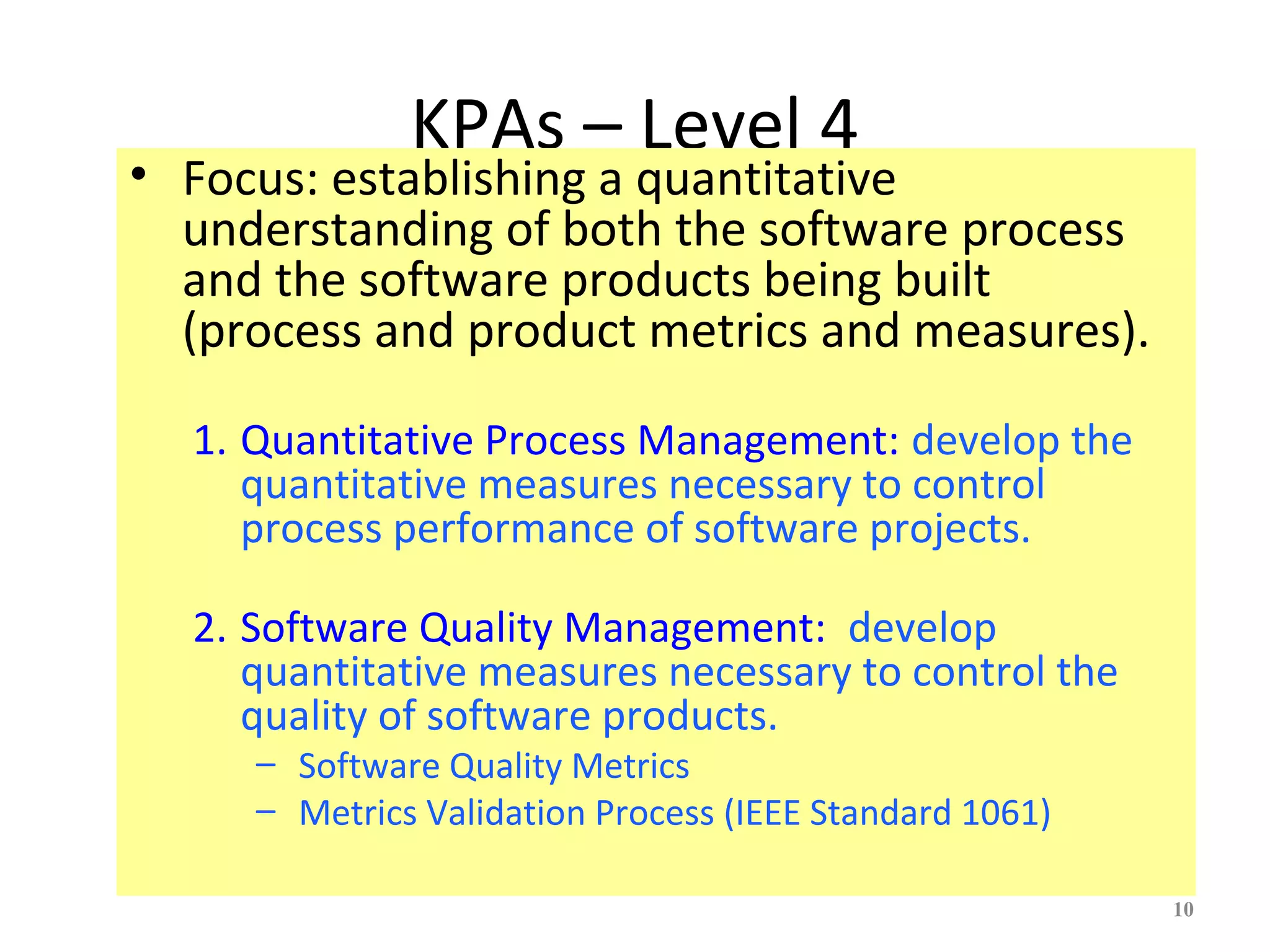 KPAs – Level 4

• Focus: establishing a quantitative understanding of both the software process and the software products being built (process and product metrics and measures).

1. Quantitative Process Management: develop the quantitative measures necessary to control process performance of software projects.

2. Software Quality Management: develop quantitative measures necessary to control the quality of software products.
– Software Quality Metrics
– Metrics Validation Process (IEEE Standard 1061)

10